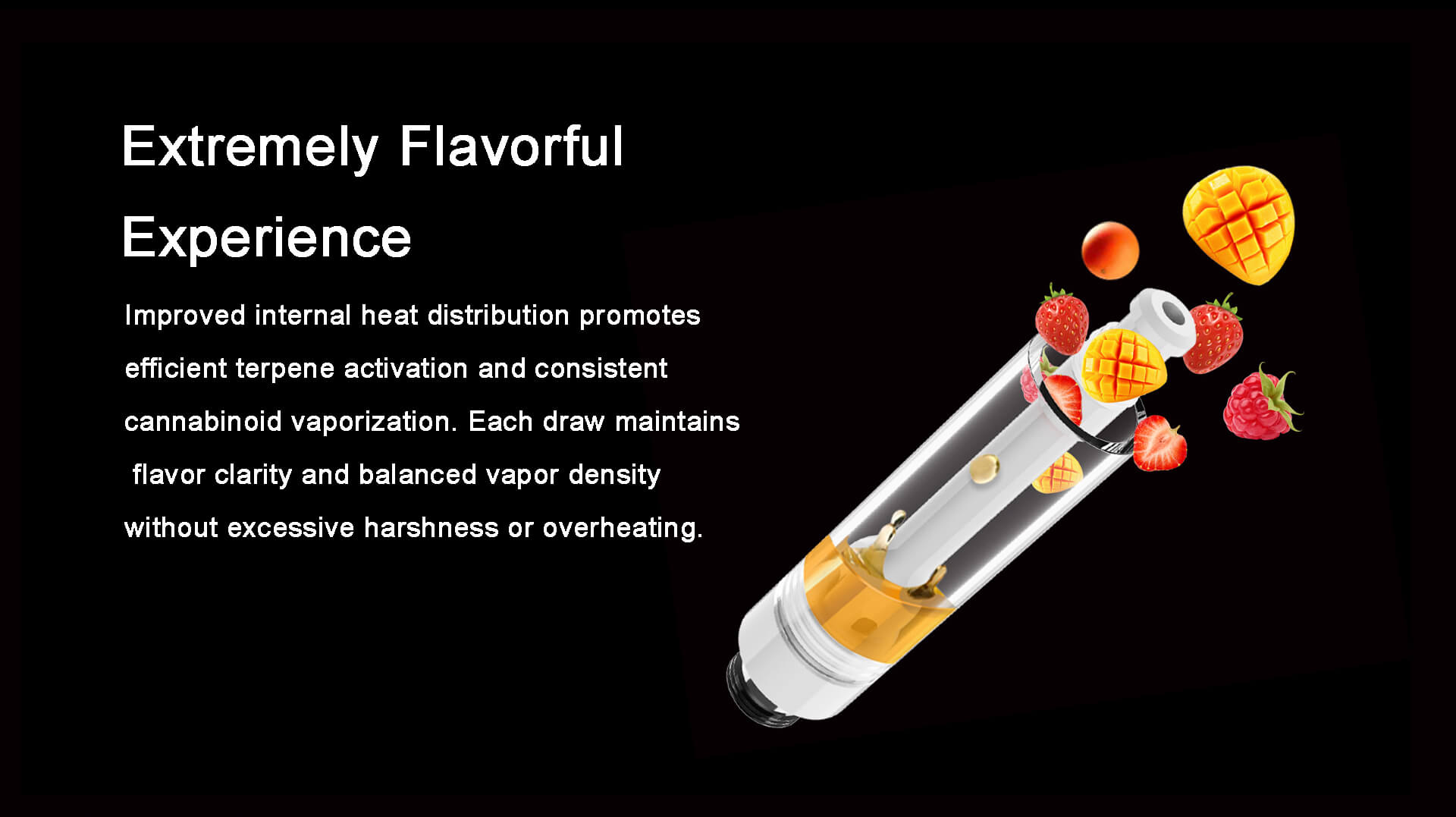 Extremely Flavorful Experience

Improved internal heat distribution promotes efficient terpene activation and consistent cannabinoid vaporization. Each draw maintains flavor clarity and balanced vapor density without excessive harshness or overheating.